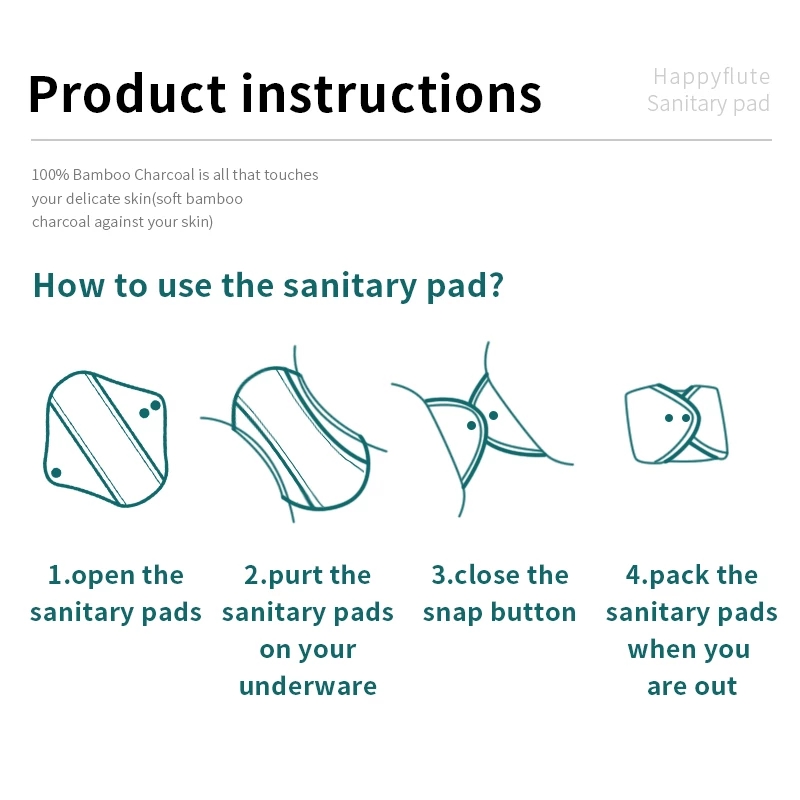 Product instructions

Happyflute
Sanitary pad

100% Bamboo Charcoal is all that touches your delicate skin(soft bamboo charcoal against your skin)

How to use the sanitary pad?

1.open the sanitary pads

2.purt the sanitary pads on your underware

3.close the snap button

4.pack the sanitary pads when you are out